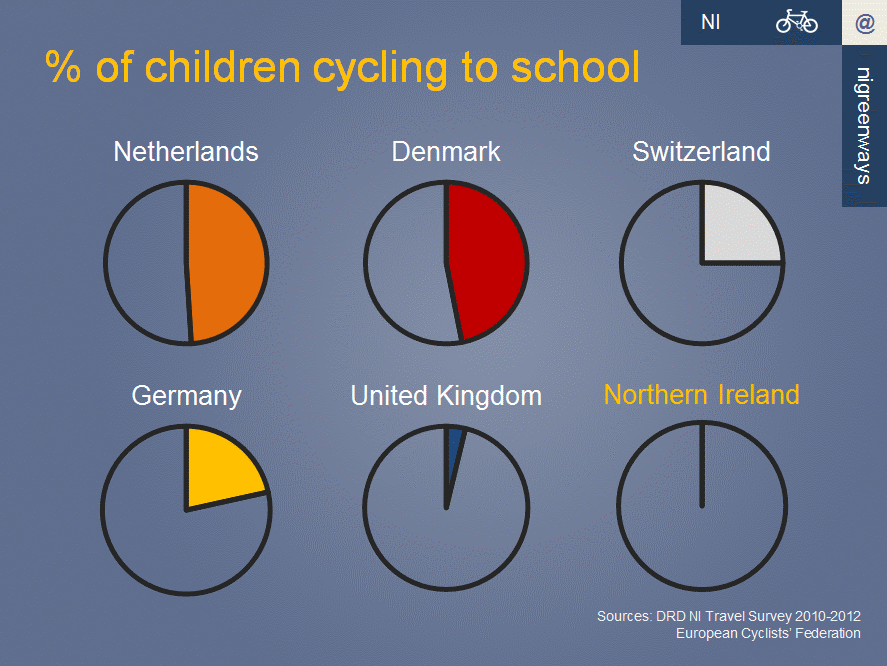 NI @

nigreenways

% of children cycling to school

Netherlands

Denmark

Switzerland

Germany

United Kingdom

Northern Ireland

Sources: DRD NI Travel Survey 2010-2012
European Cyclists' Federation